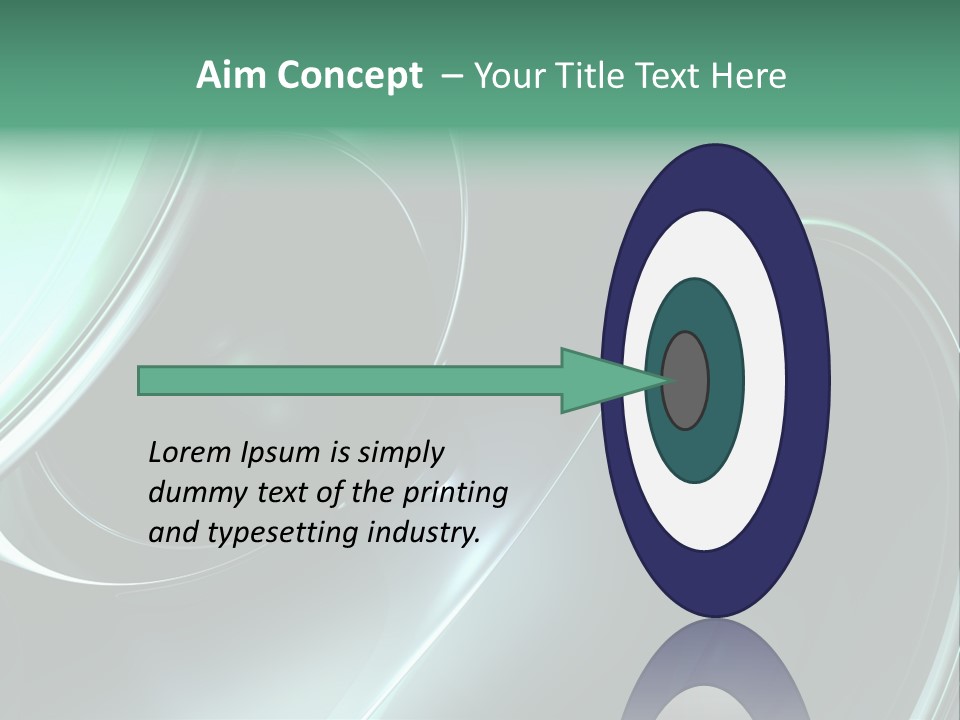 Aim Concept – Your Title Text Here

Lorem Ipsum is simply dummy text of the printing and typesetting industry.